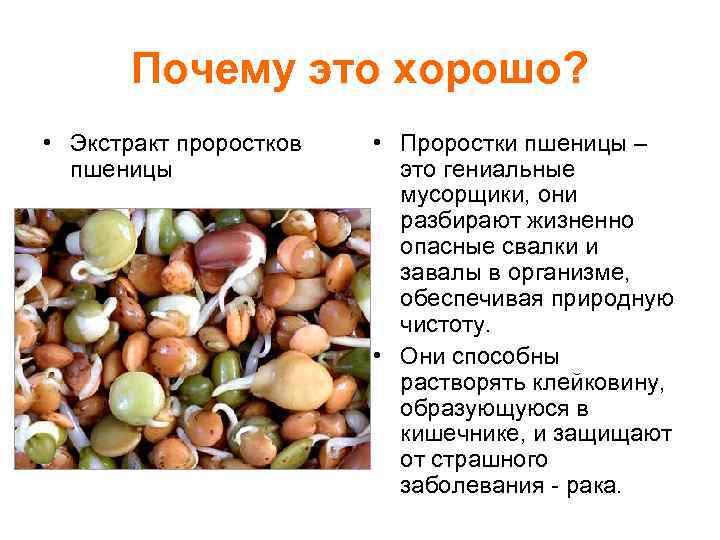 Почему это хорошо?

• Экстракт проростков пшеницы

• Проростки пшеницы – это гениальные мусорщики, они разбирают жизненно опасные свалки и завалы в организме, обеспечивая природную чистоту.

• Они способны растворять клейковину, образующуюся в кишечнике, и защищают от страшного заболевания - рака.